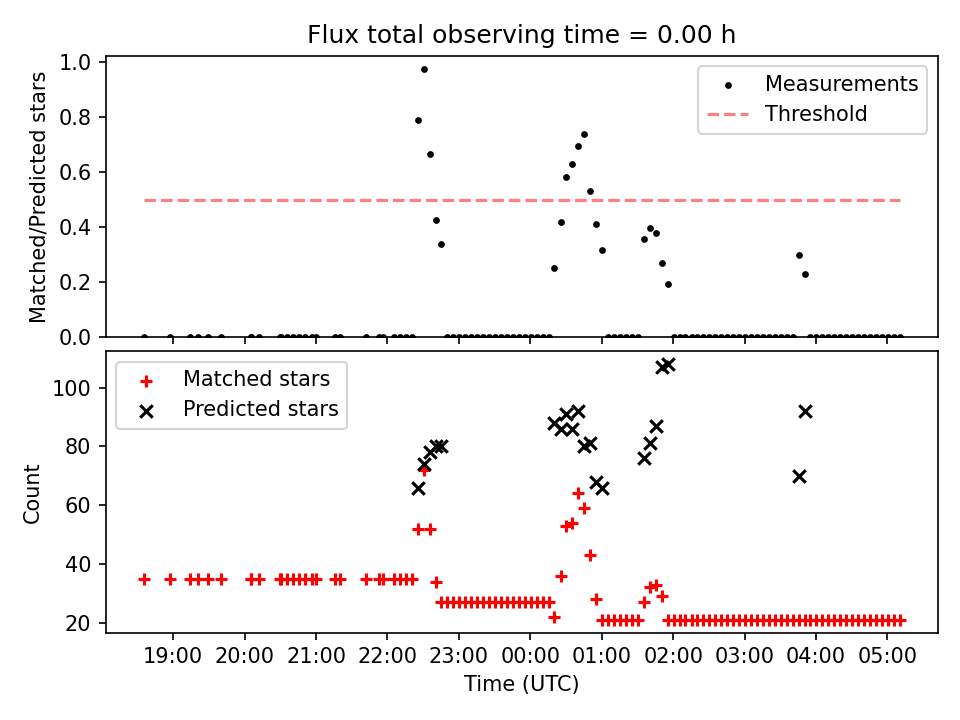 Flux total observing time = 0.00 h

Matched/Predicted stars

1.0
0.8
0.6
0.4
0.2
0.0

Measurements
Threshold

Count

100
80
60
40
20

Matched stars
Predicted stars

19:00 20:00 21:00 22:00 23:00 00:00 01:00 02:00 03:00 04:00 05:00

Time (UTC)